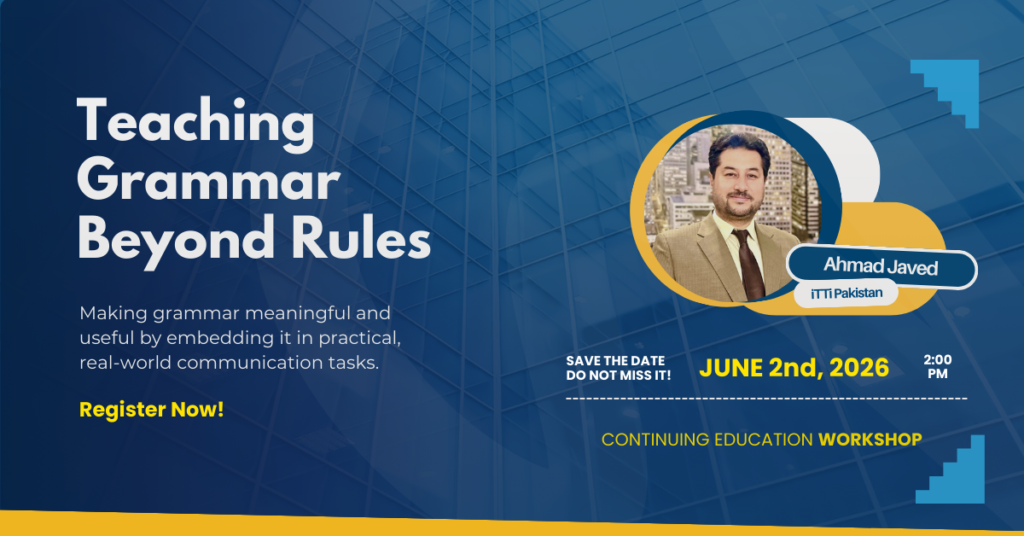 Teaching Grammar Beyond Rules

Making grammar meaningful and useful by embedding it in practical, real-world communication tasks.

Register Now!

Ahmad Javed

iTTi Pakistan

SAVE THE DATE
DO NOT MISS IT!

JUNE 2nd, 2026

2:00 PM

CONTINUING EDUCATION WORKSHOP